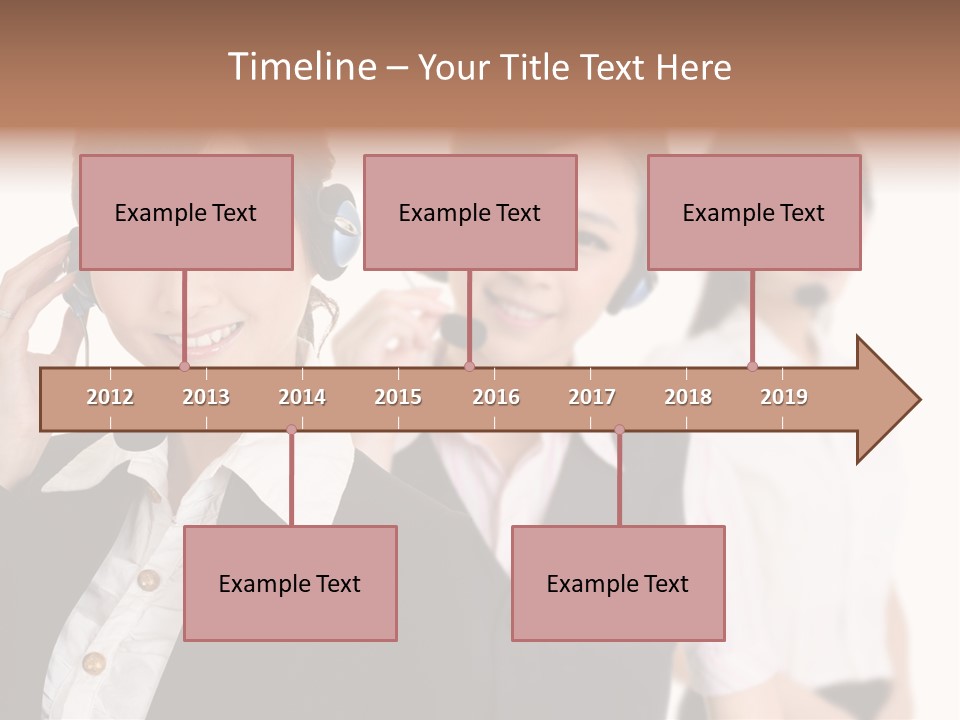 Timeline – Your Title Text Here

Example Text

Example Text

Example Text

2012 2013 2014 2015 2016 2017 2018 2019

Example Text

Example Text